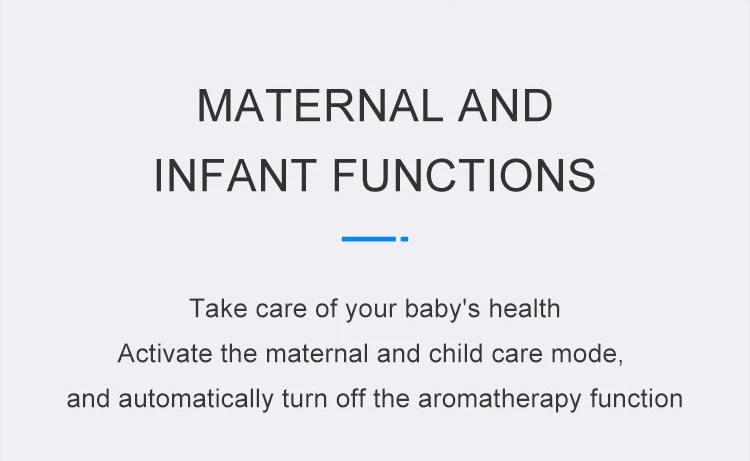 MATERNAL AND INFANT FUNCTIONS

Take care of your baby's health
Activate the maternal and child care mode, and automatically turn off the aromatherapy function